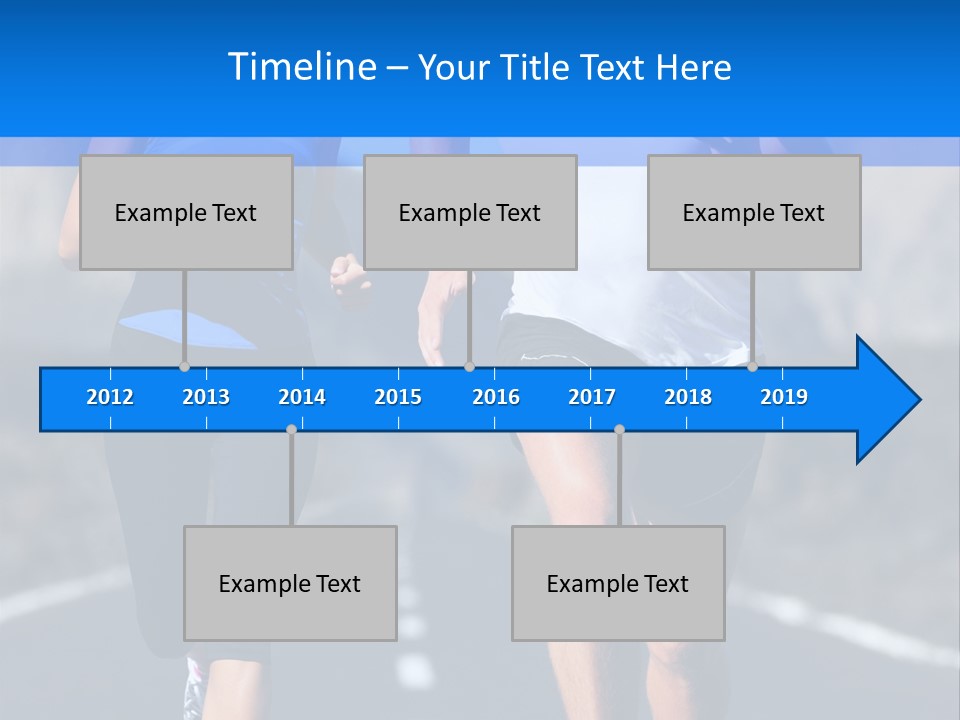 Timeline – Your Title Text Here

Example Text

Example Text

Example Text

2012 2013 2014 2015 2016 2017 2018 2019

Example Text

Example Text